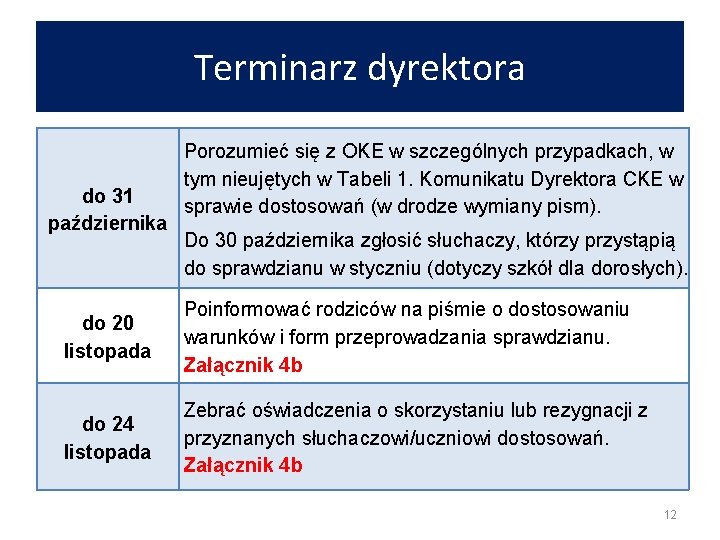 Terminarz dyrektora

| | |
|---|---|
| do 31 października | Porozumieć się z OKE w szczególnych przypadkach, w tym nieujętych w Tabeli 1. Komunikatu Dyrektora CKE w sprawie dostosowań (w drodze wymiany pism). Do 30 października zgłosić słuchaczy, którzy przystąpią do sprawdzianu w styczniu (dotyczy szkół dla dorosłych). |
| do 20 listopada | Poinformować rodziców na piśmie o dostosowaniu warunków i form przeprowadzania sprawdzianu. Załącznik 4b |
| do 24 listopada | Zebrać oświadczenia o skorzystaniu lub rezygnacji z przyznanych słuchaczowi/uczniowi dostosowań. Załącznik 4b |

12